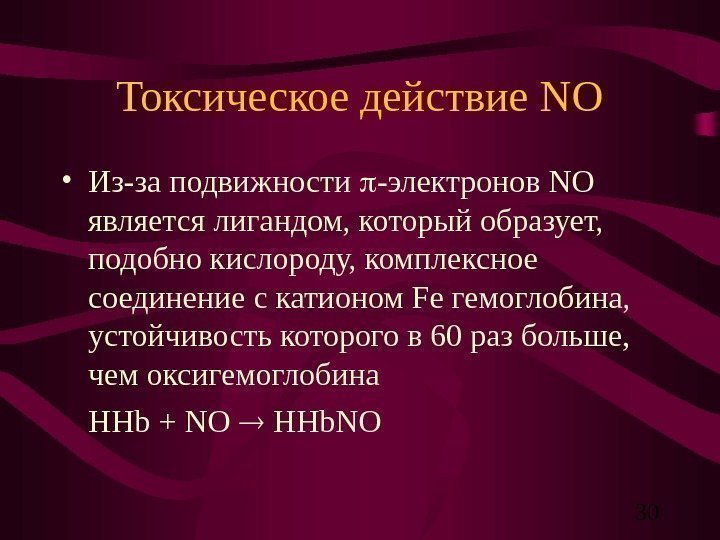 Токсическое действие NO

• Из-за подвижности $\pi$-электронов NO является лигандом, который образует, подобно кислороду, комплексное соединение с катионом Fe гемоглобина, устойчивость которого в 60 раз больше, чем оксигемоглобина

$HHb + NO \rightarrow HHbNO$

30